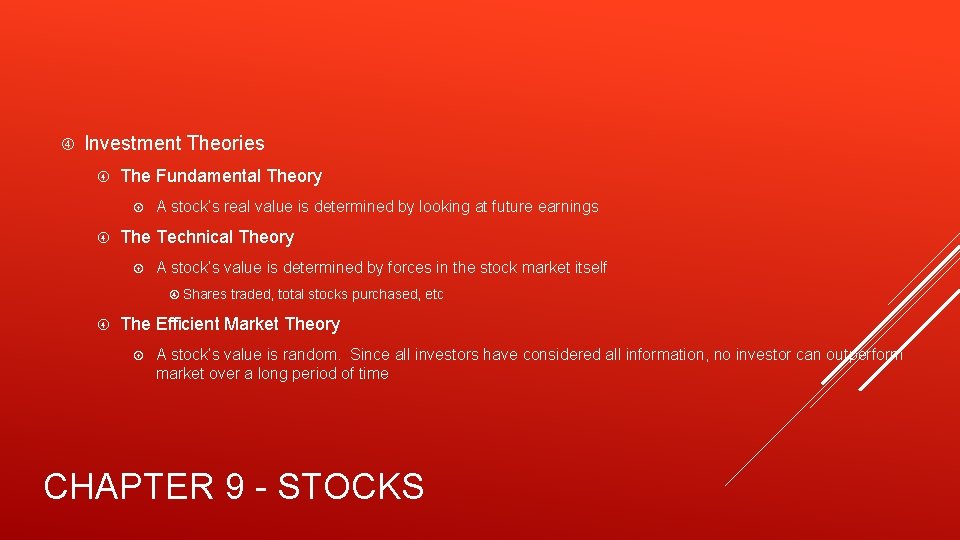 Investment Theories

The Fundamental Theory

A stock's real value is determined by looking at future earnings

The Technical Theory

A stock's value is determined by forces in the stock market itself

Shares traded, total stocks purchased, etc

The Efficient Market Theory

A stock's value is random. Since all investors have considered all information, no investor can outperform market over a long period of time

CHAPTER 9 - STOCKS